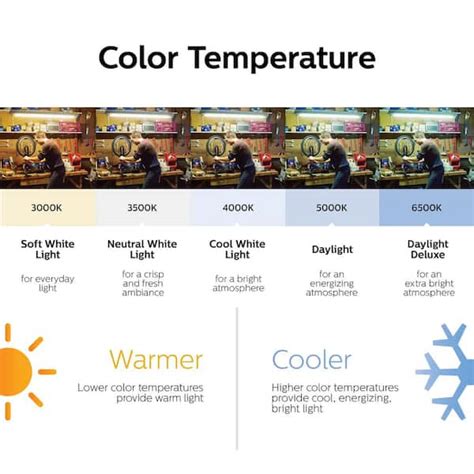 Color Temperature

3000K

Soft White Light

for everyday light

3500K

Neutral White Light

for a crisp and fresh ambiance

4000K

Cool White Light

for a bright atmosphere

5000K

Daylight

for an energizing atmosphere

6500K

Daylight Deluxe

for an extra bright atmosphere

Warmer

Lower color temperatures provide warm light

Cooler

Higher color temperatures provide cool, energizing, bright light